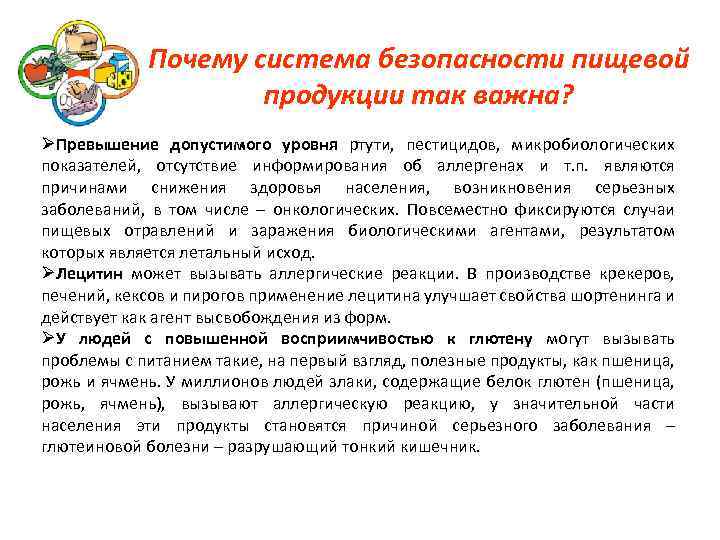 Почему система безопасности пищевой продукции так важна?

➢Превышение допустимого уровня ртути, пестицидов, микробиологических показателей, отсутствие информирования об аллергенах и т.п. являются причинами снижения здоровья населения, возникновения серьезных заболеваний, в том числе – онкологических. Повсеместно фиксируются случаи пищевых отравлений и заражения биологическими агентами, результатом которых является летальный исход.

➢Лецитин может вызывать аллергические реакции. В производстве крекеров, печений, кексов и пирогов применение лецитина улучшает свойства шортенинга и действует как агент высвобождения из форм.

➢У людей с повышенной восприимчивостью к глютену могут вызывать проблемы с питанием такие, на первый взгляд, полезные продукты, как пшеница, рожь и ячмень. У миллионов людей злаки, содержащие белок глютен (пшеница, рожь, ячмень), вызывают аллергическую реакцию, у значительной части населения эти продукты становятся причиной серьезного заболевания – глютеиновой болезни – разрушающий тонкий кишечник.